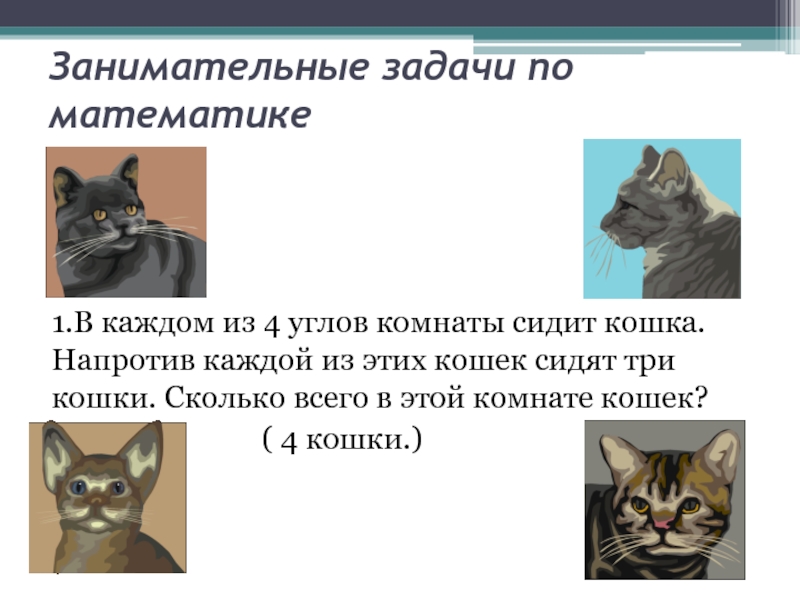 Занимательные задачи по математике

1.В каждом из 4 углов комнаты сидит кошка. Напротив каждой из этих кошек сидят три кошки. Сколько всего в этой комнате кошек?

( 4 кошки.)